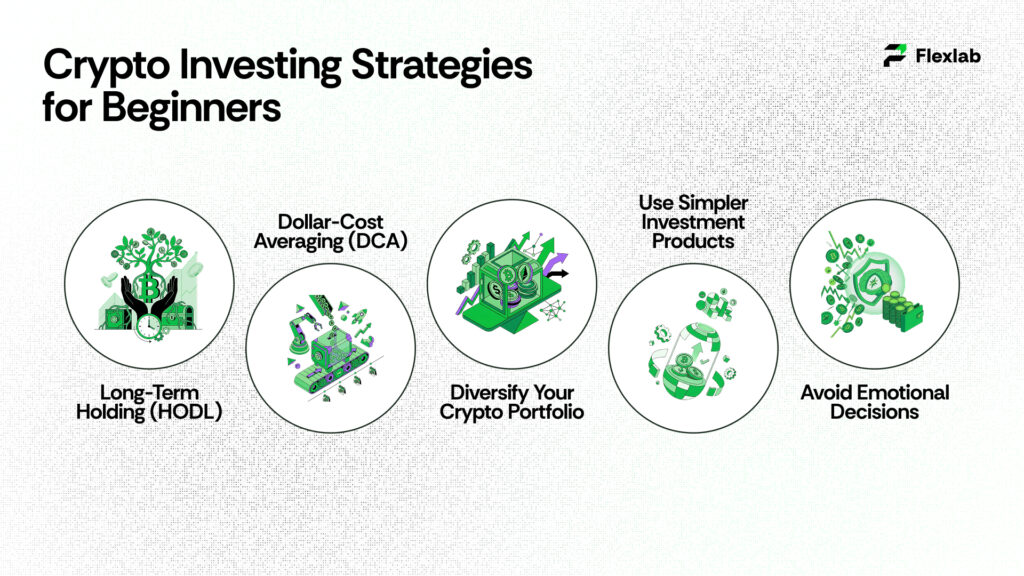 Crypto Investing Strategies for Beginners

Flexlab

Long-Term Holding (HODL)

Dollar-Cost Averaging (DCA)

Diversify Your Crypto Portfolio

Use Simpler Investment Products

Avoid Emotional Decisions